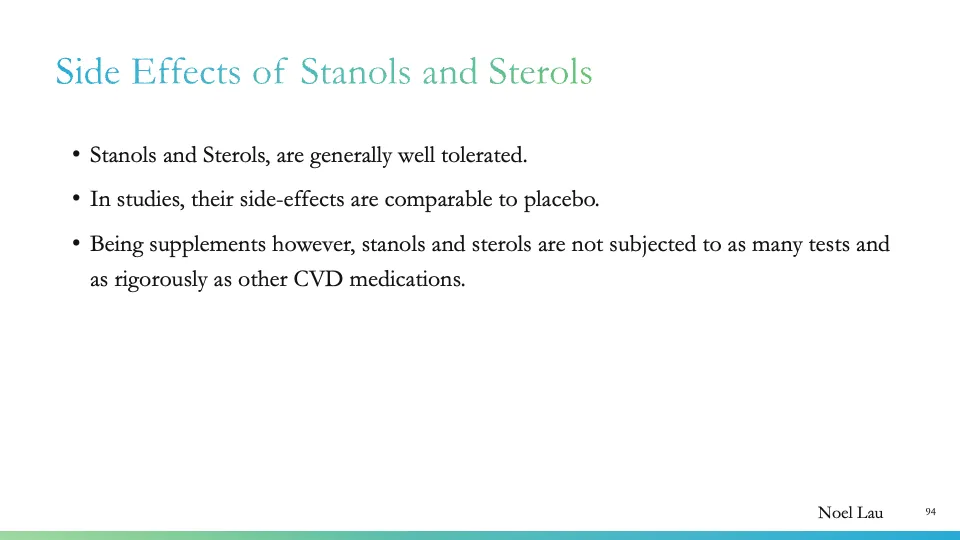 Side Effects of Stanols and Sterols

• Stanols and Sterols, are generally well tolerated.

• In studies, their side-effects are comparable to placebo.

• Being supplements however, stanols and sterols are not subjected to as many tests and as rigorously as other CVD medications.

Noel Lau

94